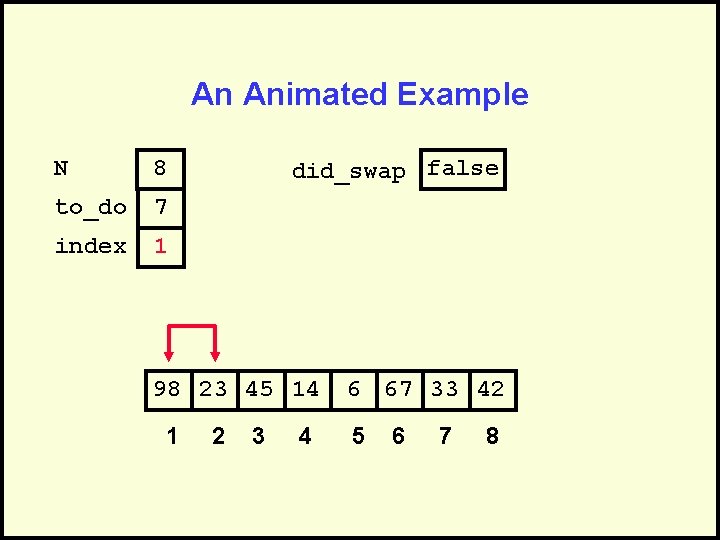 An Animated Example

N 8
to_do 7
index 1

did_swap false

| 98 | 23 | 45 | 14 | 6 | 67 | 33 | 42 |
|---|---|---|---|---|---|---|---|
| 1 | 2 | 3 | 4 | 5 | 6 | 7 | 8 |